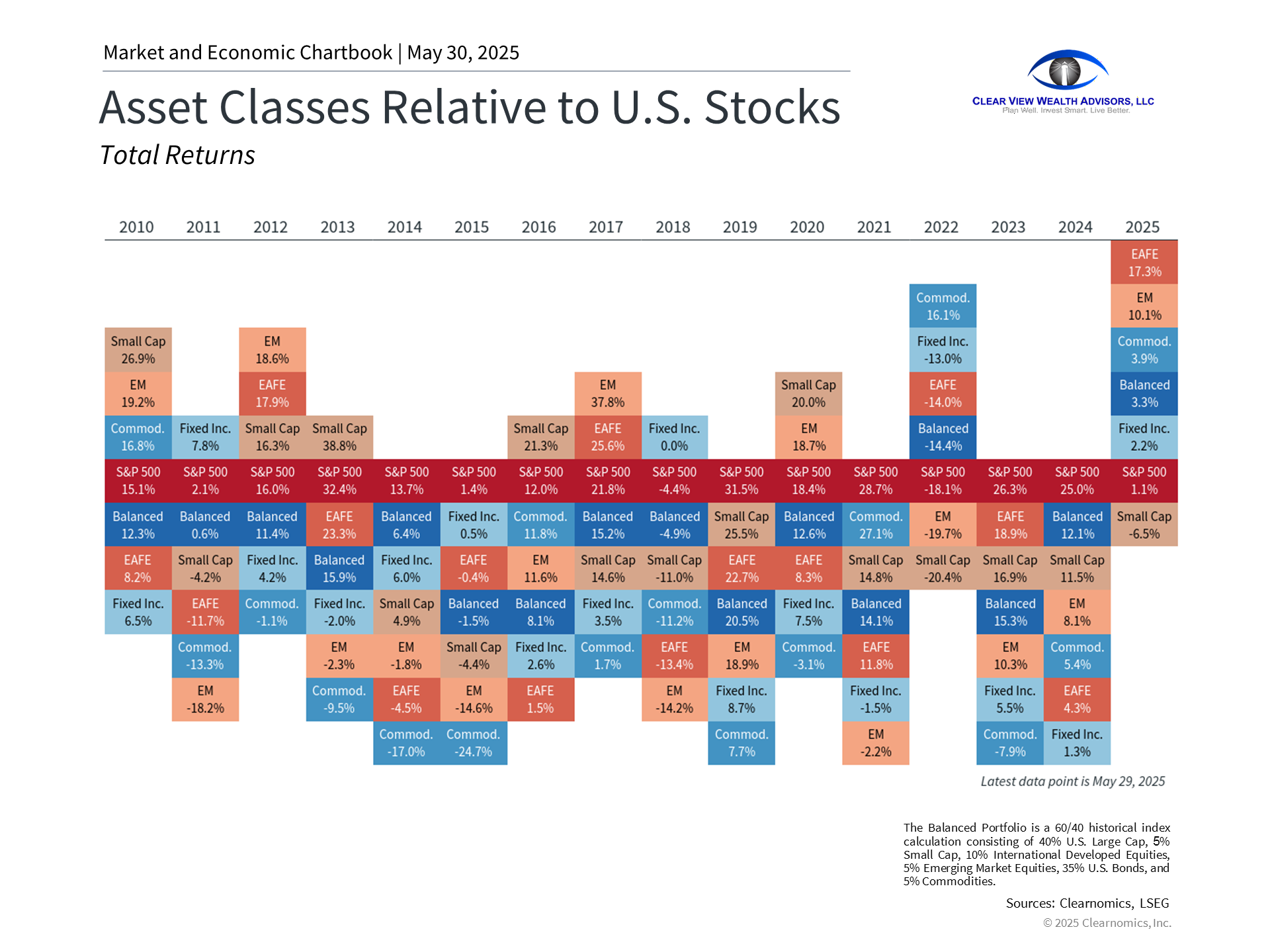 Market and Economic Chartbook | May 30, 2025

Asset Classes Relative to U.S. Stocks

Total Returns

CLEAR VIEW WEALTH ADVISORS, LLC
Plan Well. Invest Smart. Live Better.

| 2010 | 2011 | 2012 | 2013 | 2014 | 2015 | 2016 | 2017 | 2018 | 2019 | 2020 | 2021 | 2022 | 2023 | 2024 | 2025 |
|---|---|---|---|---|---|---|---|---|---|---|---|---|---|---|---|
| | | | | | | | | | | | | | | | EAFE 17.3% |
| | | | | | | | | | | | | Commod. 16.1% | | | EM 10.1% |
| Small Cap 26.9% | | EM 18.6% | | | | | | | | | | Fixed Inc. -13.0% | | | Commod. 3.9% |
| EM 19.2% | | EAFE 17.9% | | | | | EM 37.8% | | | Small Cap 20.0% | | EAFE -14.0% | | | Balanced 3.3% |
| Commod. 16.8% | Fixed Inc. 7.8% | Small Cap 16.3% | Small Cap 38.8% | | | Small Cap 21.3% | EAFE 25.6% | Fixed Inc. 0.0% | | EM 18.7% | | Balanced -14.4% | | | Fixed Inc. 2.2% |
| S&P 500 15.1% | S&P 500 2.1% | S&P 500 16.0% | S&P 500 32.4% | S&P 500 13.7% | S&P 500 1.4% | S&P 500 12.0% | S&P 500 21.8% | S&P 500 -4.4% | S&P 500 31.5% | S&P 500 18.4% | S&P 500 28.7% | S&P 500 -18.1% | S&P 500 26.3% | S&P 500 25.0% | S&P 500 1.1% |
| Balanced 12.3% | Balanced 0.6% | Balanced 11.4% | EAFE 23.3% | Balanced 6.4% | Fixed Inc. 0.5% | Commod. 11.8% | Balanced 15.2% | Balanced -4.9% | Small Cap 25.5% | Balanced 12.6% | Commod. 27.1% | EM -19.7% | EAFE 18.9% | Balanced 12.1% | Small Cap -6.5% |
| EAFE 8.2% | Small Cap -4.2% | Fixed Inc. 4.2% | Balanced 15.9% | Fixed Inc. 6.0% | EAFE -0.4% | EM 11.6% | Small Cap 14.6% | Small Cap -11.0% | EAFE 22.7% | EAFE 8.3% | Small Cap 14.8% | Small Cap -20.4% | Small Cap 16.9% | Small Cap 11.5% | |
| Fixed Inc. 6.5% | EAFE -11.7% | Commod. -1.1% | Fixed Inc. -2.0% | Small Cap 4.9% | Balanced -1.5% | Balanced 8.1% | Fixed Inc. 3.5% | Commod. -11.2% | Balanced 20.5% | Fixed Inc. 7.5% | Balanced 14.1% | | Balanced 15.3% | EM 8.1% | |
| | Commod. -13.3% | | EM -2.3% | EM -1.8% | Small Cap -4.4% | Fixed Inc. 2.6% | Commod. 1.7% | EAFE -13.4% | EM 18.9% | Commod. -3.1% | EAFE 11.8% | | EM 10.3% | Commod. 5.4% | |
| | EM -18.2% | | Commod. -9.5% | EAFE -4.5% | EM -14.6% | EAFE 1.5% | | EM -14.2% | Fixed Inc. 8.7% | | Fixed Inc. -1.5% | | Fixed Inc. 5.5% | EAFE 4.3% | |
| | | | | Commod. -17.0% | Commod. -24.7% | | | | Commod. 7.7% | | EM -2.2% | | Commod. -7.9% | Fixed Inc. 1.3% | |

Latest data point is May 29, 2025

The Balanced Portfolio is a 60/40 historical index calculation consisting of 40% U.S. Large Cap, 5% Small Cap, 10% International Developed Equities, 5% Emerging Market Equities, 35% U.S. Bonds, and 5% Commodities.

Sources: Clearnomics, LSEG

© 2025 Clearnomics, Inc.